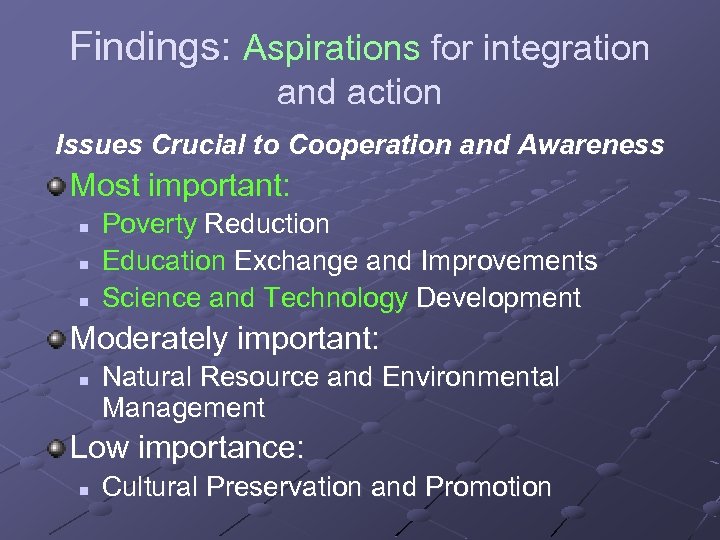 Findings: Aspirations for integration and action

Issues Crucial to Cooperation and Awareness

Most important:
- Poverty Reduction
- Education Exchange and Improvements
- Science and Technology Development

Moderately important:
- Natural Resource and Environmental Management

Low importance:
- Cultural Preservation and Promotion